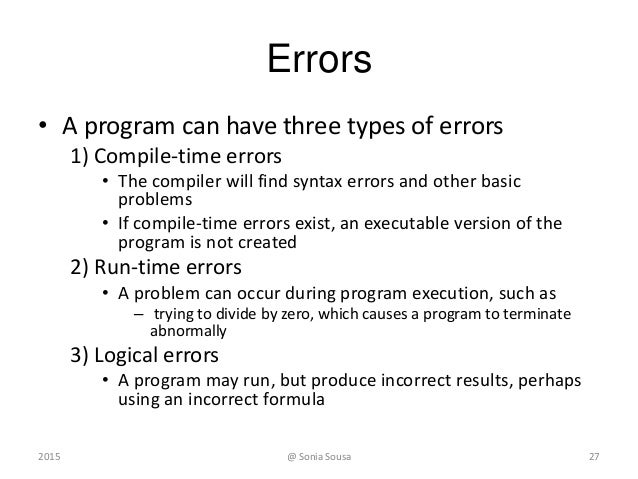 Errors

• A program can have three types of errors

1) Compile-time errors

• The compiler will find syntax errors and other basic problems

• If compile-time errors exist, an executable version of the program is not created

2) Run-time errors

• A problem can occur during program execution, such as

– trying to divide by zero, which causes a program to terminate abnormally

3) Logical errors

• A program may run, but produce incorrect results, perhaps using an incorrect formula

2015 @ Sonia Sousa 27